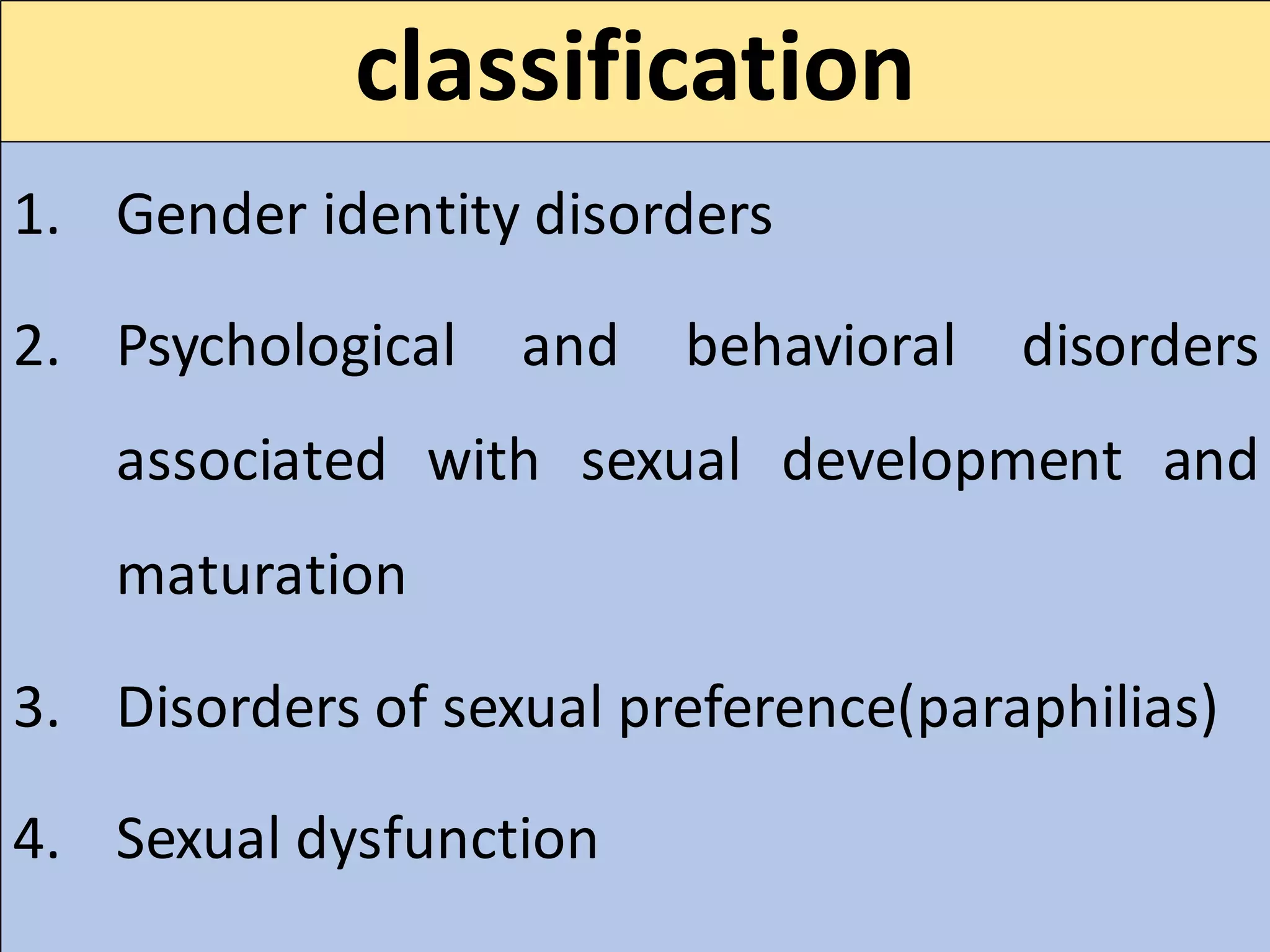 classification

1. Gender identity disorders

2. Psychological and behavioral disorders associated with sexual development and maturation

3. Disorders of sexual preference(paraphilias)

4. Sexual dysfunction